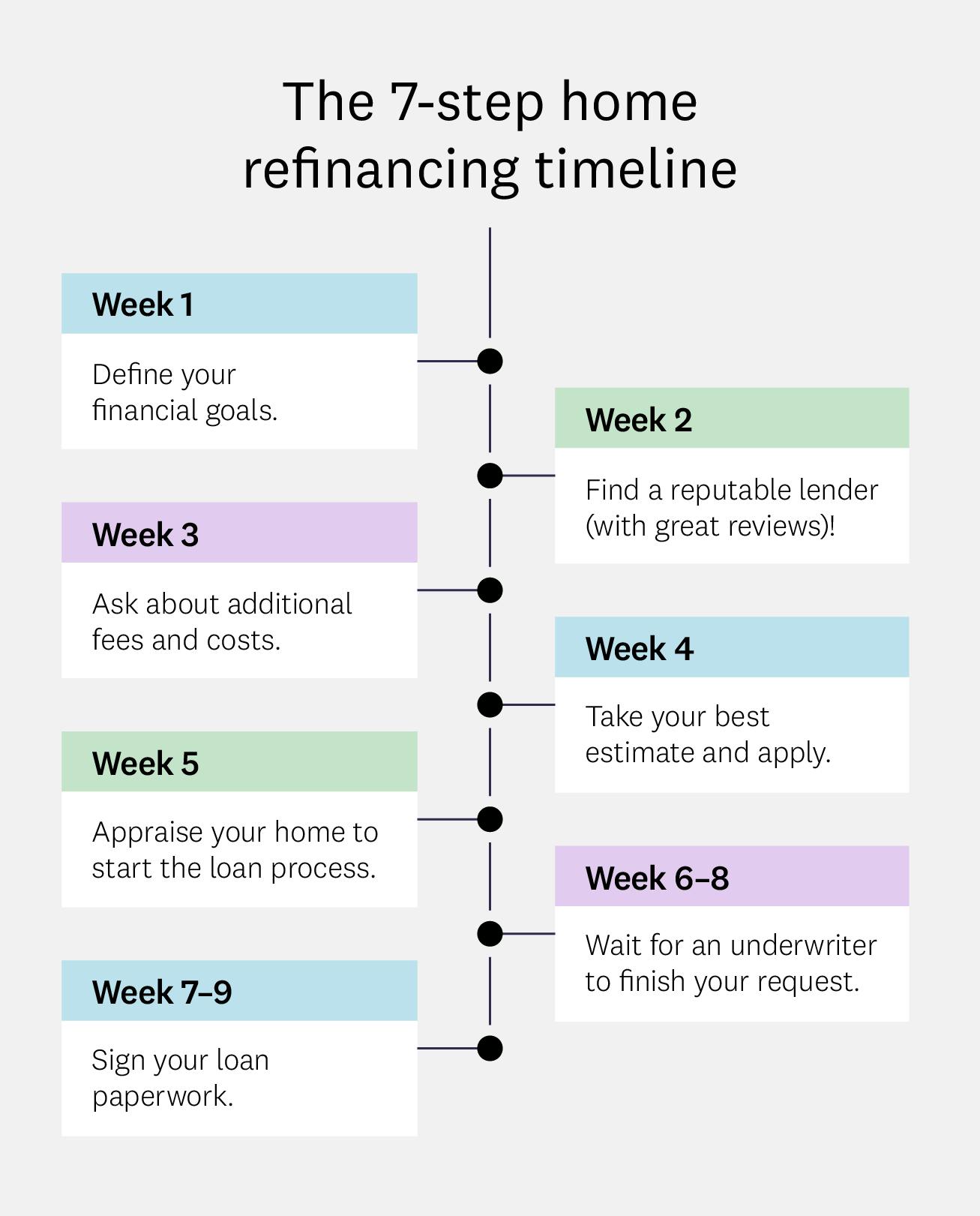 The 7-step home refinancing timeline

Week 1

Define your financial goals.

Week 2

Find a reputable lender (with great reviews)!

Week 3

Ask about additional fees and costs.

Week 4

Take your best estimate and apply.

Week 5

Appraise your home to start the loan process.

Week 6–8

Wait for an underwriter to finish your request.

Week 7–9

Sign your loan paperwork.